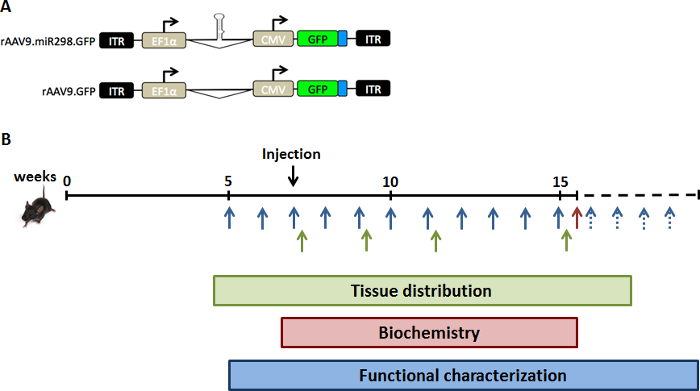 A

rAAV9.miR298.GFP ITR EF1α CMV GFP ITR

rAAV9.GFP ITR EF1α CMV GFP ITR

B

Injection

weeks 0 5 10 15

Tissue distribution

Biochemistry

Functional characterization